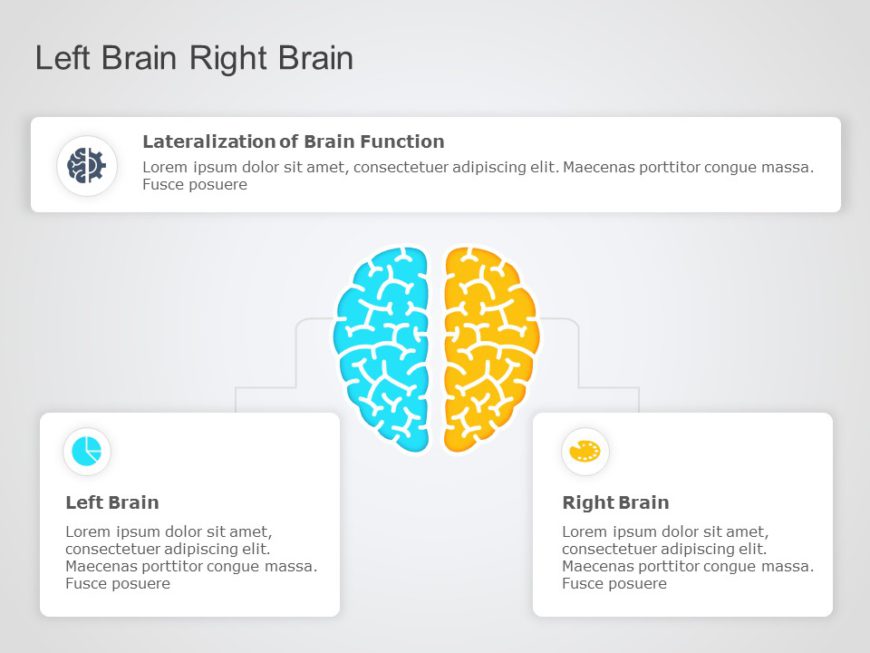 Left Brain Right Brain

Lateralization of Brain Function

Lorem ipsum dolor sit amet, consectetuer adipiscing elit. Maecenas porttitor congue massa. Fusce posuere

Left Brain

Lorem ipsum dolor sit amet, consectetuer adipiscing elit. Maecenas porttitor congue massa. Fusce posuere

Right Brain

Lorem ipsum dolor sit amet, consectetuer adipiscing elit. Maecenas porttitor congue massa. Fusce posuere